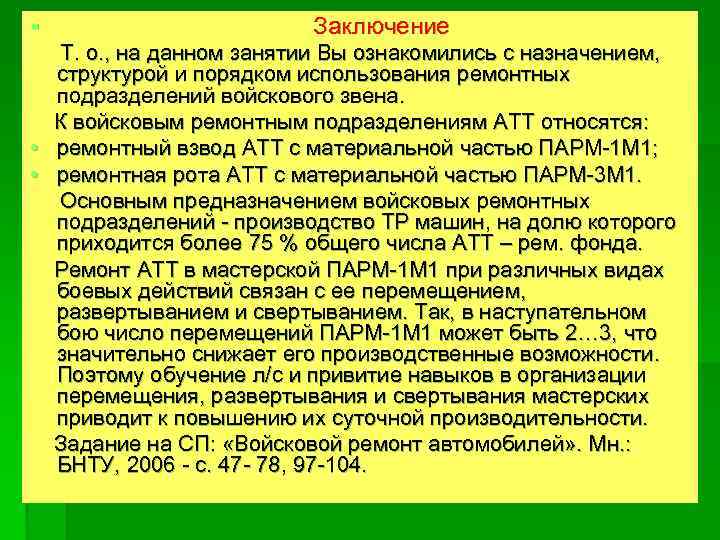 Заключение

Т. о., на данном занятии Вы ознакомились с назначением, структурой и порядком использования ремонтных подразделений войскового звена.

К войсковым ремонтным подразделениям АТТ относятся:
• ремонтный взвод АТТ с материальной частью ПАРМ-1М1;
• ремонтная рота АТТ с материальной частью ПАРМ-3М1.

Основным предназначением войсковых ремонтных подразделений - производство ТР машин, на долю которого приходится более 75 % общего числа АТТ – рем. фонда.

Ремонт АТТ в мастерской ПАРМ-1М1 при различных видах боевых действий связан с ее перемещением, развертыванием и свертыванием. Так, в наступательном бою число перемещений ПАРМ-1М1 может быть 2…3, что значительно снижает его производственные возможности. Поэтому обучение л/с и привитие навыков в организации перемещения, развертывания и свертывания мастерских приводит к повышению их суточной производительности.

Задание на СП: «Войсковой ремонт автомобилей». Мн.: БНТУ, 2006 - с. 47- 78, 97-104.